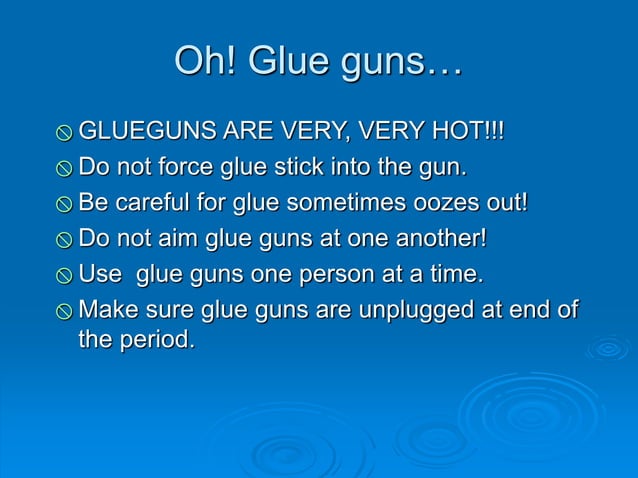 Oh! Glue guns…

GLUEGUNS ARE VERY, VERY HOT!!!

Do not force glue stick into the gun.

Be careful for glue sometimes oozes out!

Do not aim glue guns at one another!

Use glue guns one person at a time.

Make sure glue guns are unplugged at end of the period.